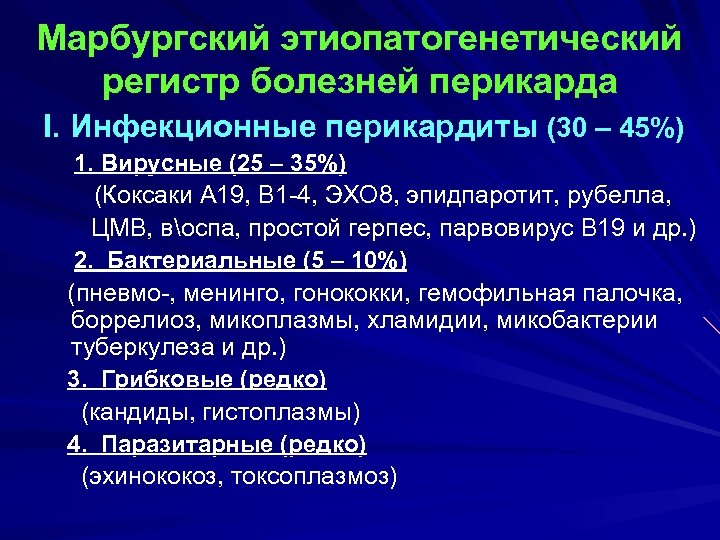 Марбургский этиопатогенетический регистр болезней перикарда

I. Инфекционные перикардиты (30 – 45%)

1. Вирусные (25 – 35%)
(Коксаки А19, В1-4, ЭХО8, эпидпаротит, рубелла, ЦМВ, в\оспа, простой герпес, парвовирус В19 и др.)

2. Бактериальные (5 – 10%)
(пневмо-, менинго, гонококки, гемофильная палочка, боррелиоз, микоплазмы, хламидии, микобактерии туберкулеза и др.)

3. Грибковые (редко)
(кандиды, гистоплазмы)

4. Паразитарные (редко)
(эхинококоз, токсоплазмоз)